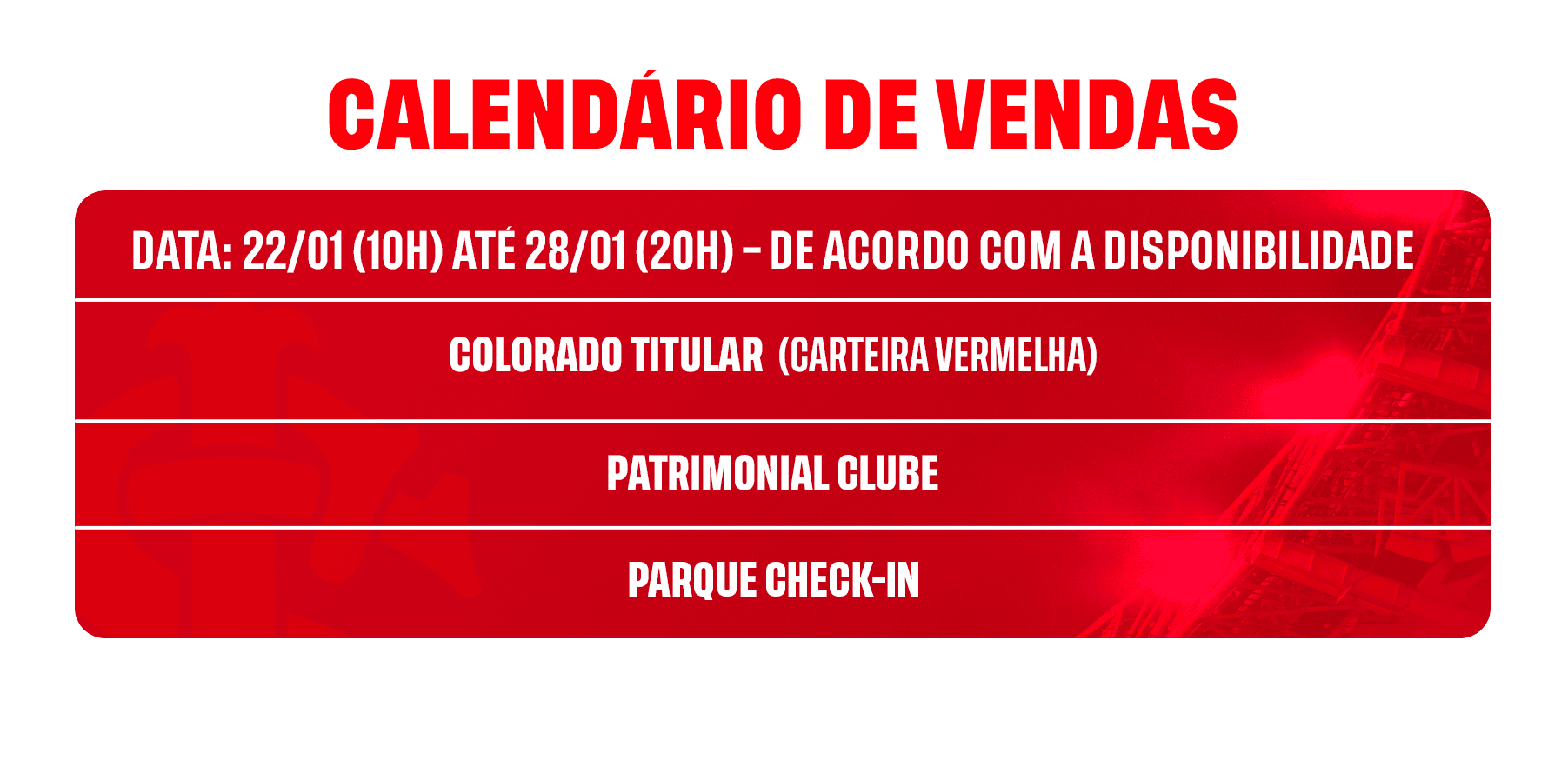 CALENDÁRIO DE VENDAS

DATA: 22/01 (10H) ATÉ 28/01 (20H) – DE ACORDO COM A DISPONIBILIDADE

COLORADO TITULAR (CARTEIRA VERMELHA)

PATRIMONIAL CLUBE

PARQUE CHECK-IN